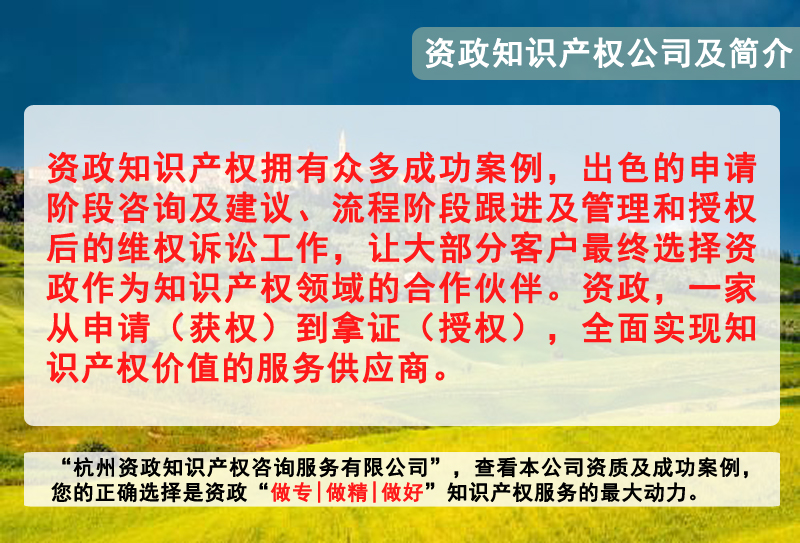 资政知识产权公司及简介

资政知识产权拥有众多成功案例，出色的申请阶段咨询及建议、流程阶段跟进及管理和授权后的维权诉讼工作，让大部分客户最终选择资政作为知识产权领域的合作伙伴。资政，一家从申请（获权）到拿证（授权），全面实现知识产权价值的服务供应商。

“杭州资政知识产权咨询服务有限公司”，查看本公司资质及成功案例，您的正确选择是资政“做专|做精|做好”知识产权服务的最大动力。